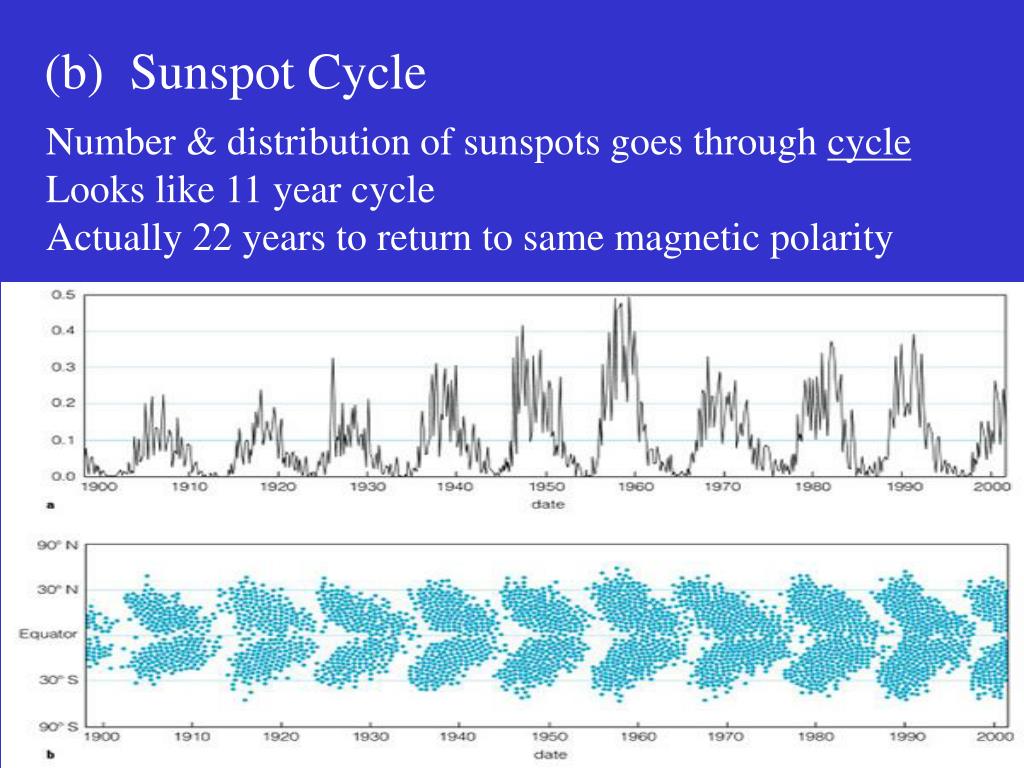 (b) Sunspot Cycle

Number & distribution of sunspots goes through cycle
Looks like 11 year cycle
Actually 22 years to return to same magnetic polarity

0.5
0.4
0.3
0.2
0.1
0.0
1900 1910 1920 1930 1940 1950 1960 1970 1980 1990 2000
a
date

90° N
30° N
Equator
30° S
90° S
1900 1910 1920 1930 1940 1950 1960 1970 1980 1990 2000
b
date